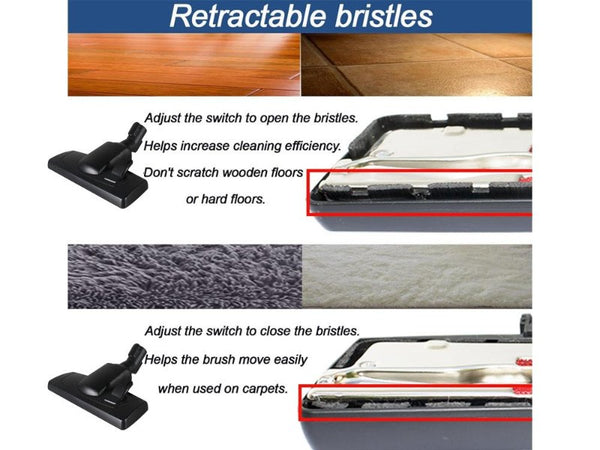 Retractable bristles

Adjust the switch to open the bristles.
Helps increase cleaning efficiency.
Don't scratch wooden floors
or hard floors.

Adjust the switch to close the bristles.
Helps the brush move easily
when used on carpets.